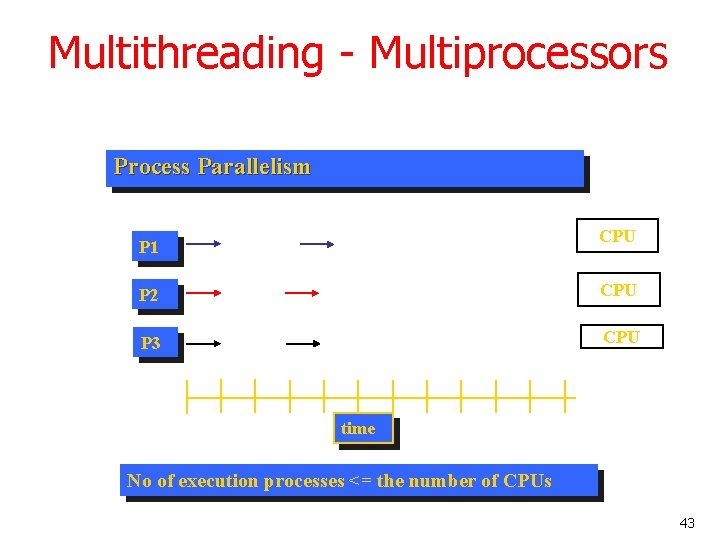 Multithreading - Multiprocessors

Process Parallelism

P1

P2

P3

CPU

CPU

CPU

time

No of execution processes <= the number of CPUs

43